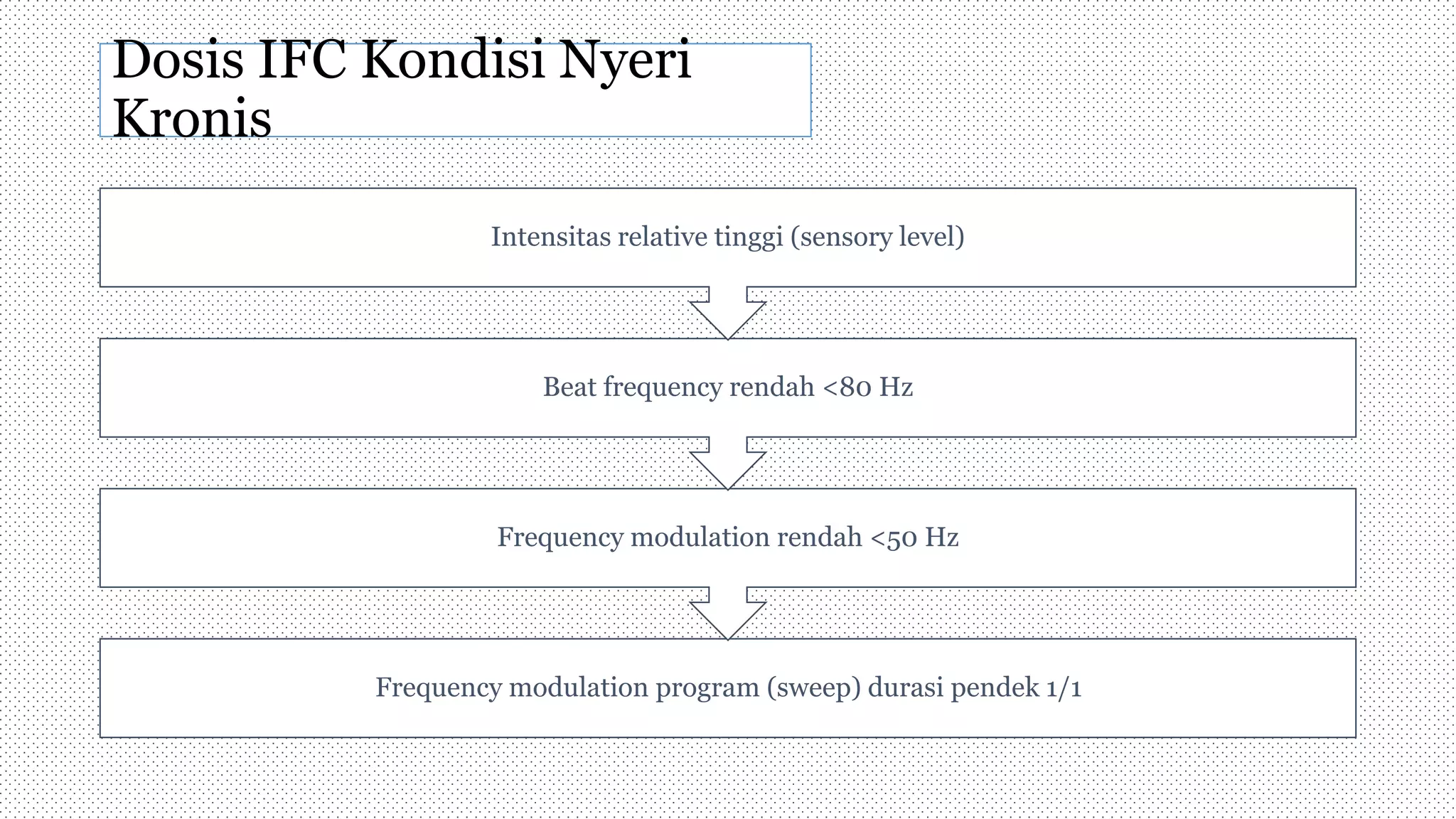 Dosis IFC Kondisi Nyeri Kronis

Intensitas relative tinggi (sensory level)

Beat frequency rendah <80 Hz

Frequency modulation rendah <50 Hz

Frequency modulation program (sweep) durasi pendek 1/1